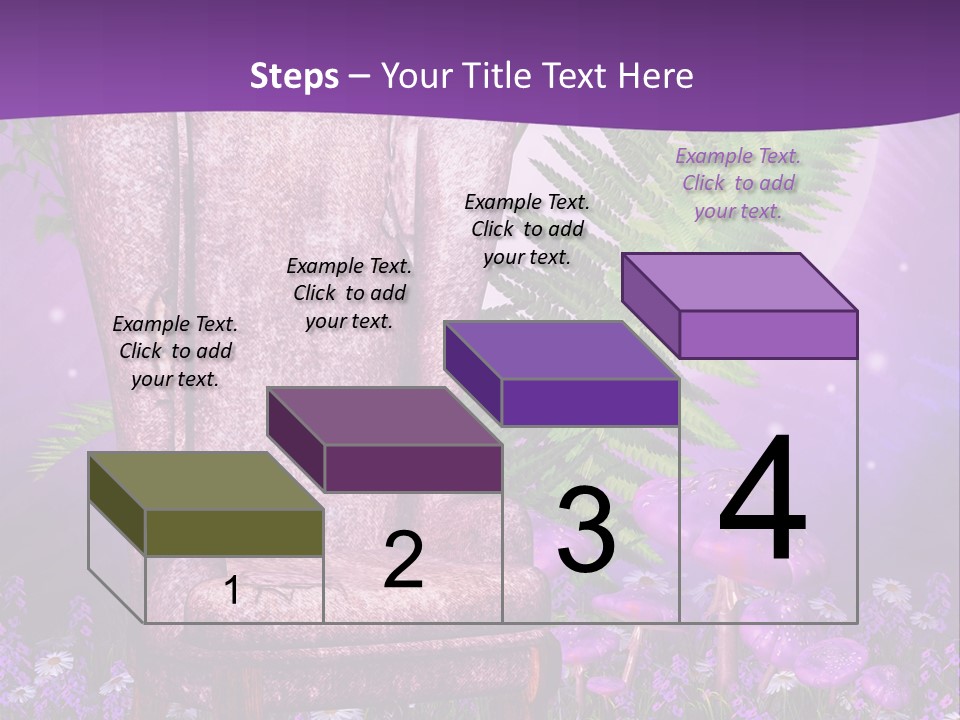 Steps – Your Title Text Here

Example Text. Click to add your text.

Example Text. Click to add your text.

Example Text. Click to add your text.

Example Text. Click to add your text.

1

2

3

4